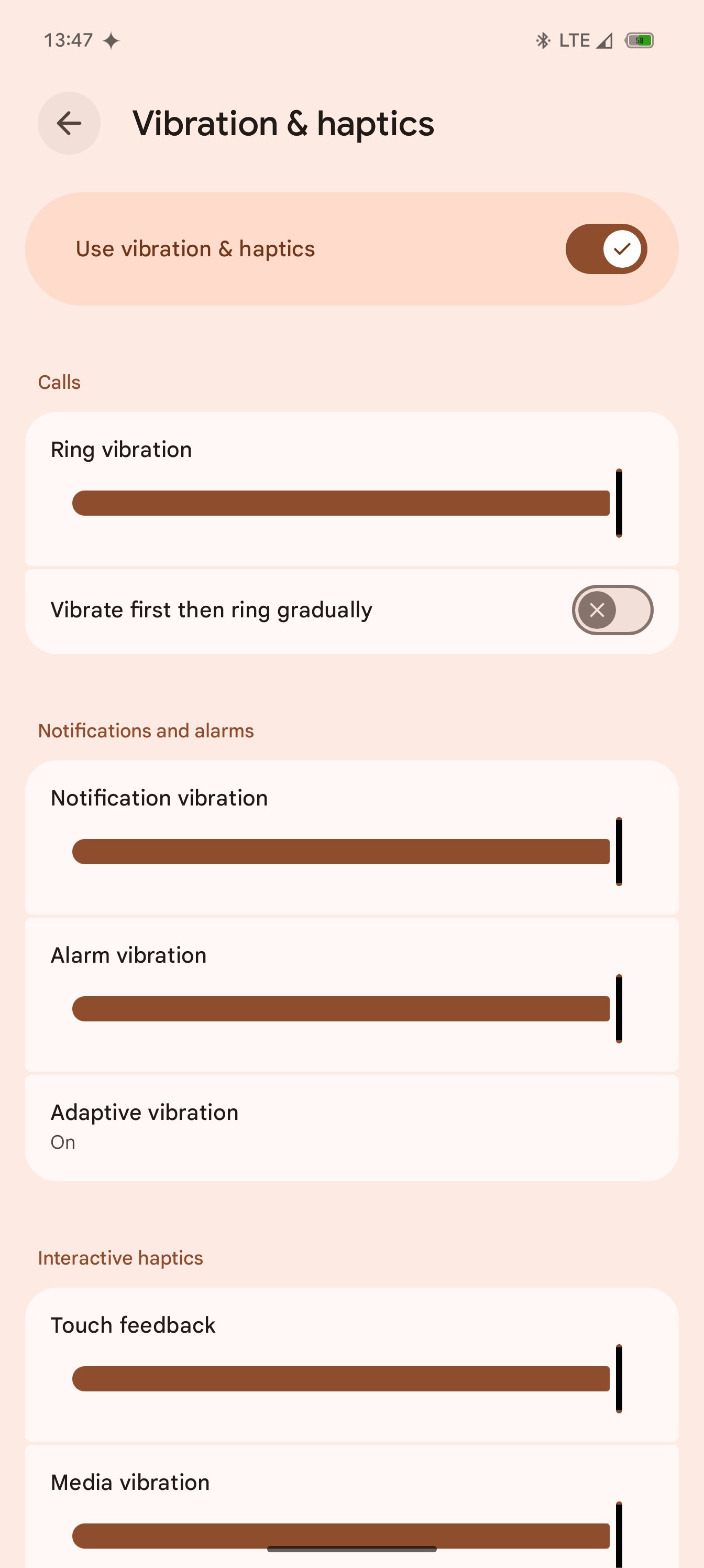 13:47

LTE 58

Vibration & haptics

Use vibration & haptics

Calls

Ring vibration

Vibrate first then ring gradually

Notifications and alarms

Notification vibration

Alarm vibration

Adaptive vibration
On

Interactive haptics

Touch feedback

Media vibration